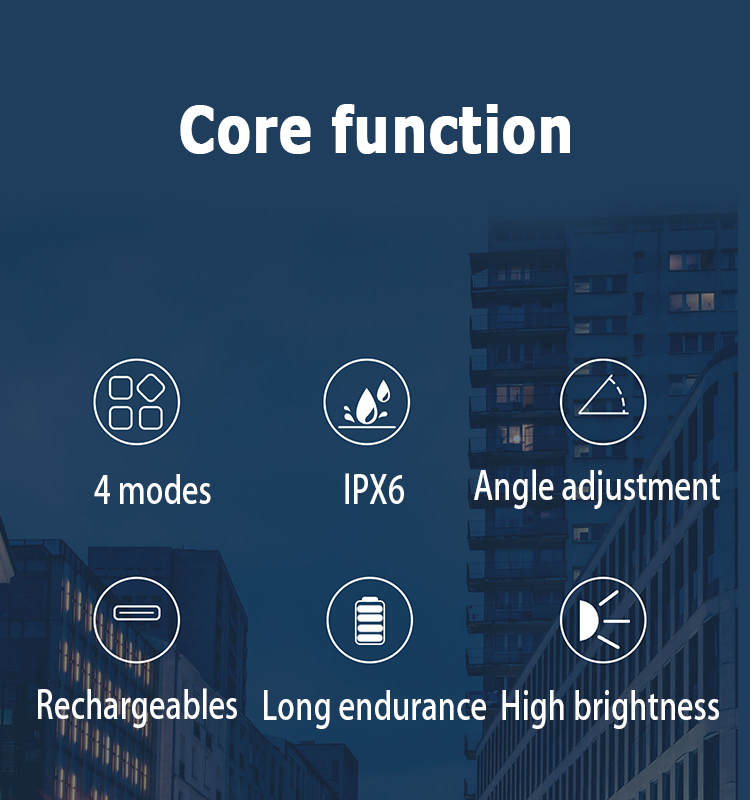 Core function

4 modes

IPX6

Angle adjustment

Rechargeables

Long endurance

High brightness